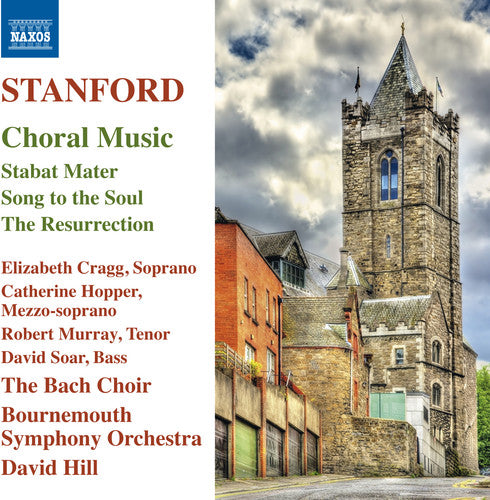 NAXOS

STANFORD

Choral Music

Stabat Mater
Song to the Soul
The Resurrection

Elizabeth Cragg, Soprano
Catherine Hopper, Mezzo-soprano
Robert Murray, Tenor
David Soar, Bass
The Bach Choir
Bournemouth Symphony Orchestra
David Hill